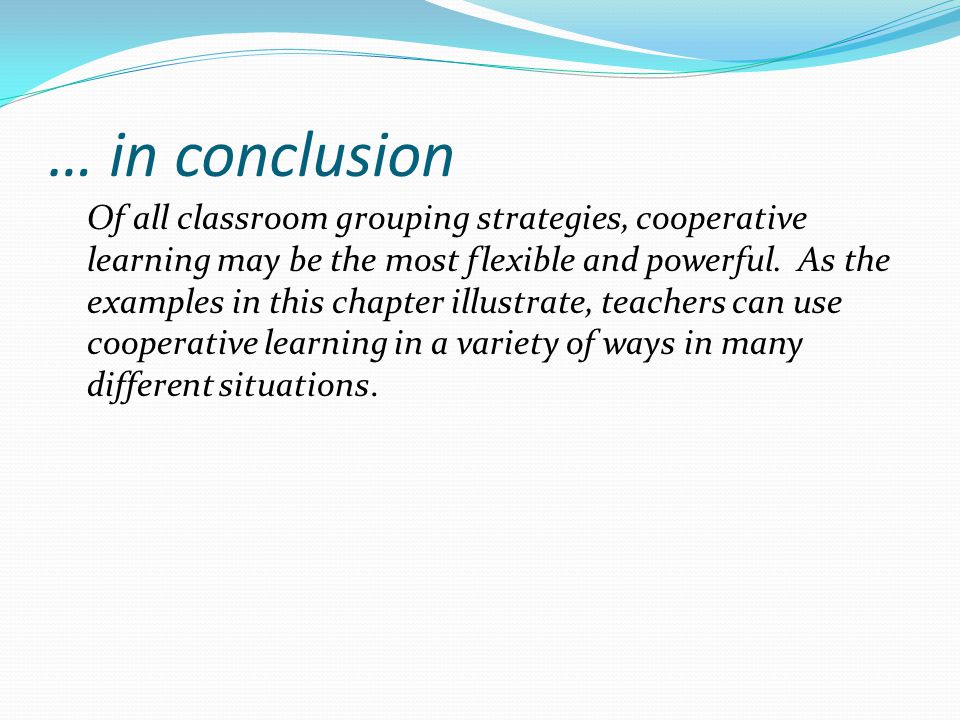 … in conclusion

Of all classroom grouping strategies, cooperative learning may be the most flexible and powerful. As the examples in this chapter illustrate, teachers can use cooperative learning in a variety of ways in many different situations.